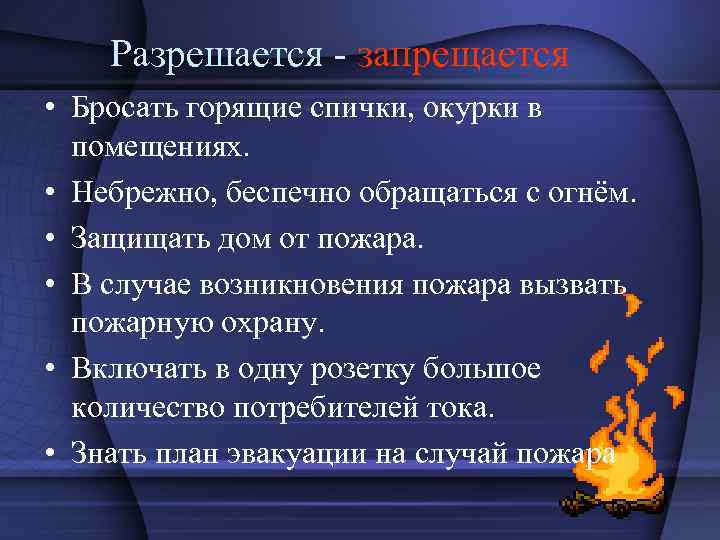 Разрешается - запрещается

• Бросать горящие спички, окурки в помещениях.
• Небрежно, беспечно обращаться с огнём.
• Защищать дом от пожара.
• В случае возникновения пожара вызвать пожарную охрану.
• Включать в одну розетку большое количество потребителей тока.
• Знать план эвакуации на случай пожара